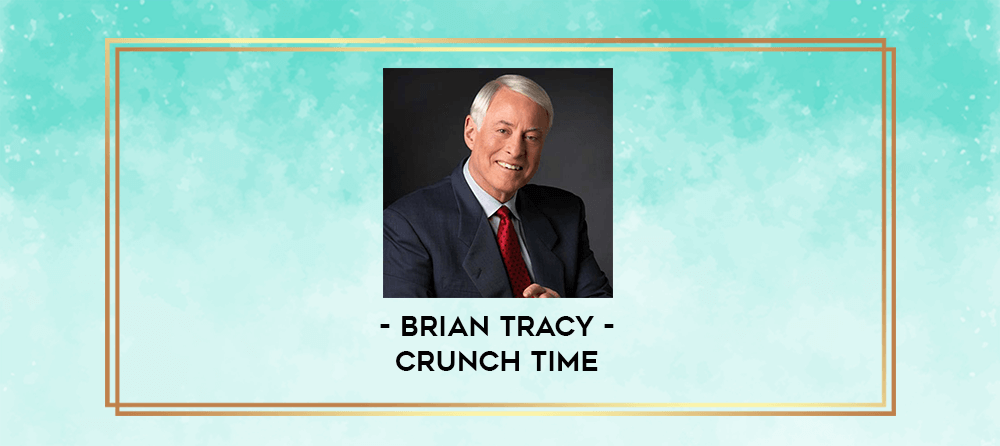 - BRIAN TRACY -
CRUNCH TIME